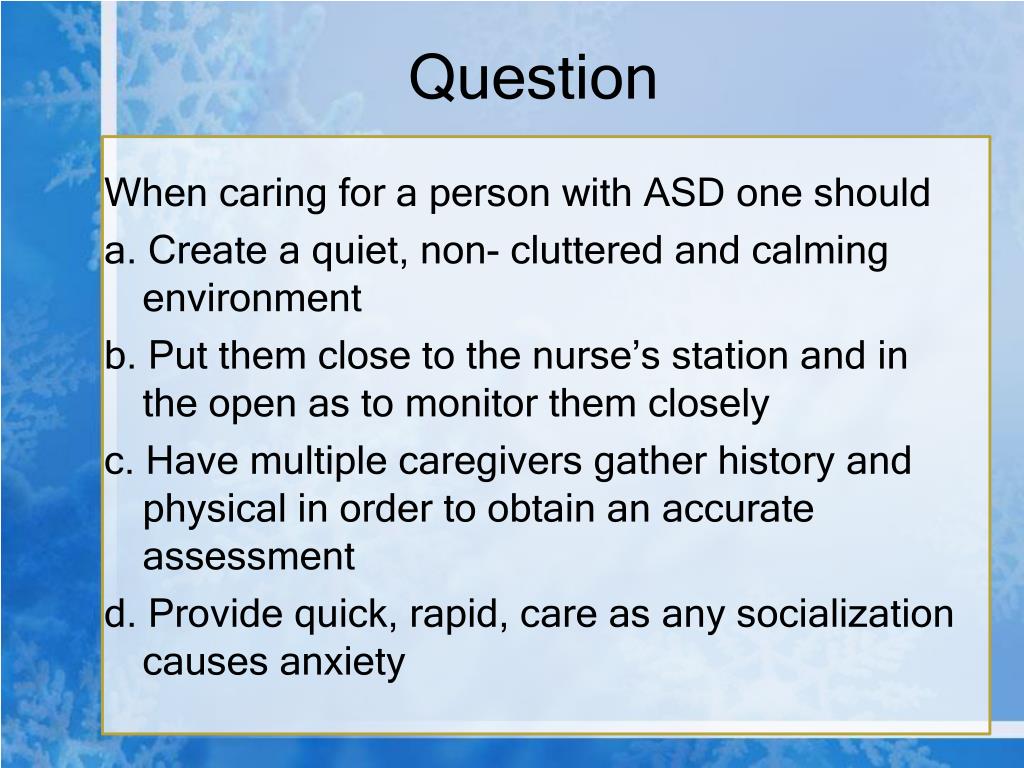 Question

When caring for a person with ASD one should
a. Create a quiet, non- cluttered and calming environment
b. Put them close to the nurse’s station and in the open as to monitor them closely
c. Have multiple caregivers gather history and physical in order to obtain an accurate assessment
d. Provide quick, rapid, care as any socialization causes anxiety